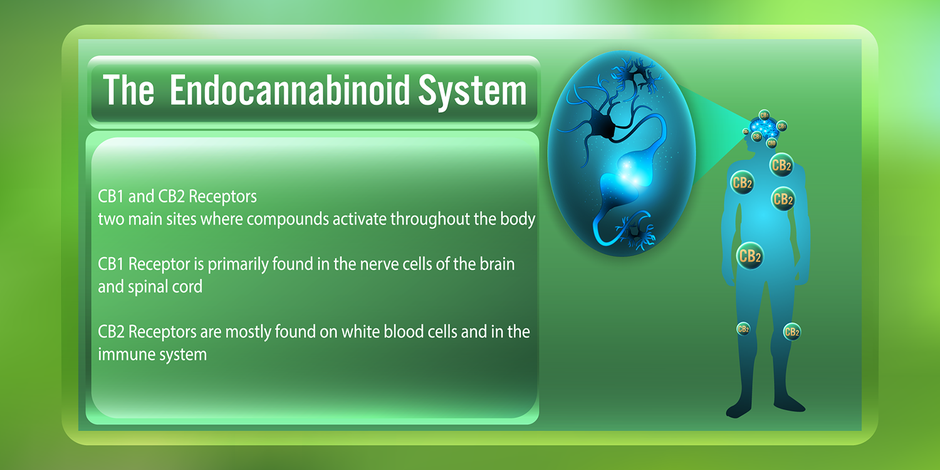 The Endocannabinoid System

CB1 and CB2 Receptors
two main sites where compounds activate throughout the body

CB1 Receptor is primarily found in the nerve cells of the brain and spinal cord

CB2 Receptors are mostly found on white blood cells and in the immune system

CB2
CB2
CB2
CB2
CB2
CB2